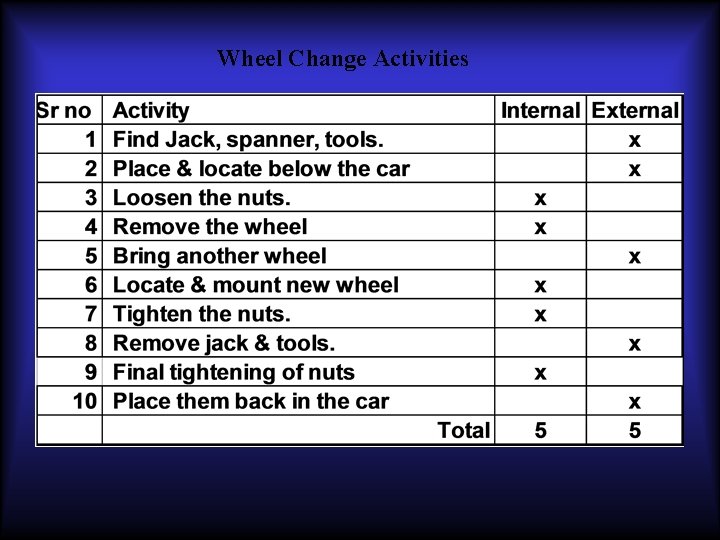 Wheel Change Activities

| Sr no | Activity | Internal | External |
|---|---|---|---|
| 1 | Find Jack, spanner, tools. | | x |
| 2 | Place & locate below the car | | x |
| 3 | Loosen the nuts. | x | |
| 4 | Remove the wheel | x | |
| 5 | Bring another wheel | | x |
| 6 | Locate & mount new wheel | x | |
| 7 | Tighten the nuts. | x | |
| 8 | Remove jack & tools. | | x |
| 9 | Final tightening of nuts | x | |
| 10 | Place them back in the car | | x |
| | Total | 5 | 5 |